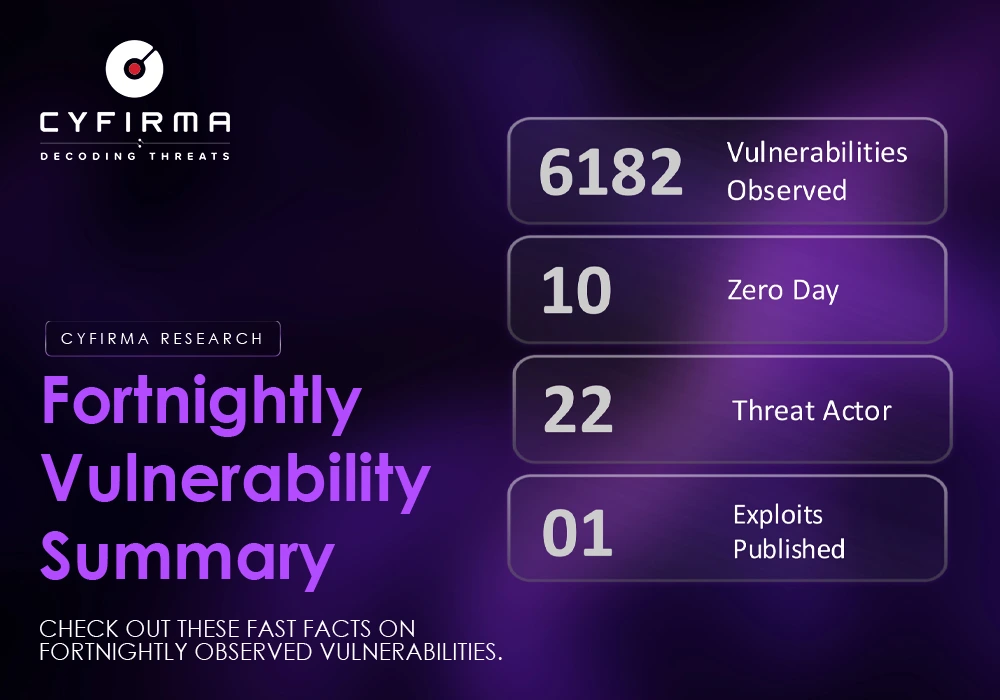 CYFIRMA
DECODING THREATS

CYFIRMA RESEARCH

Fortnightly Vulnerability Summary

CHECK OUT THESE FAST FACTS ON FORTNIGHTLY OBSERVED VULNERABILITIES.

6182 Vulnerabilities Observed

10 Zero Day

22 Threat Actor

01 Exploits Published